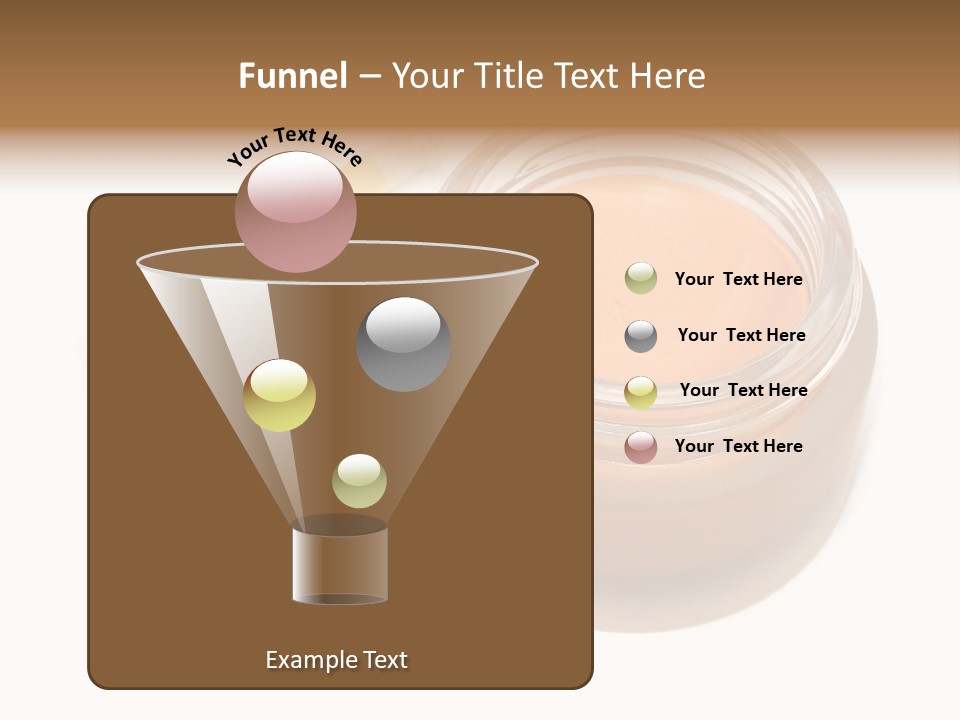 Funnel – Your Title Text Here

Your Text Here

Your Text Here

Your Text Here

Your Text Here

Your Text Here

Example Text